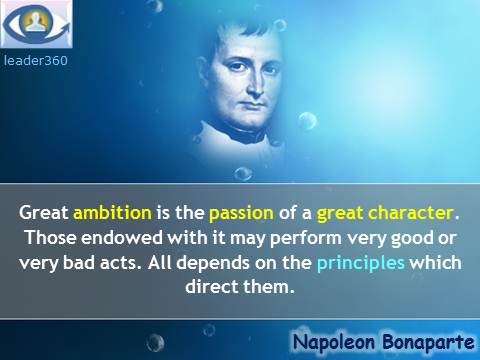 leader360

Great ambition is the passion of a great character. Those endowed with it may perform very good or very bad acts. All depends on the principles which direct them.

Napoleon Bonaparte